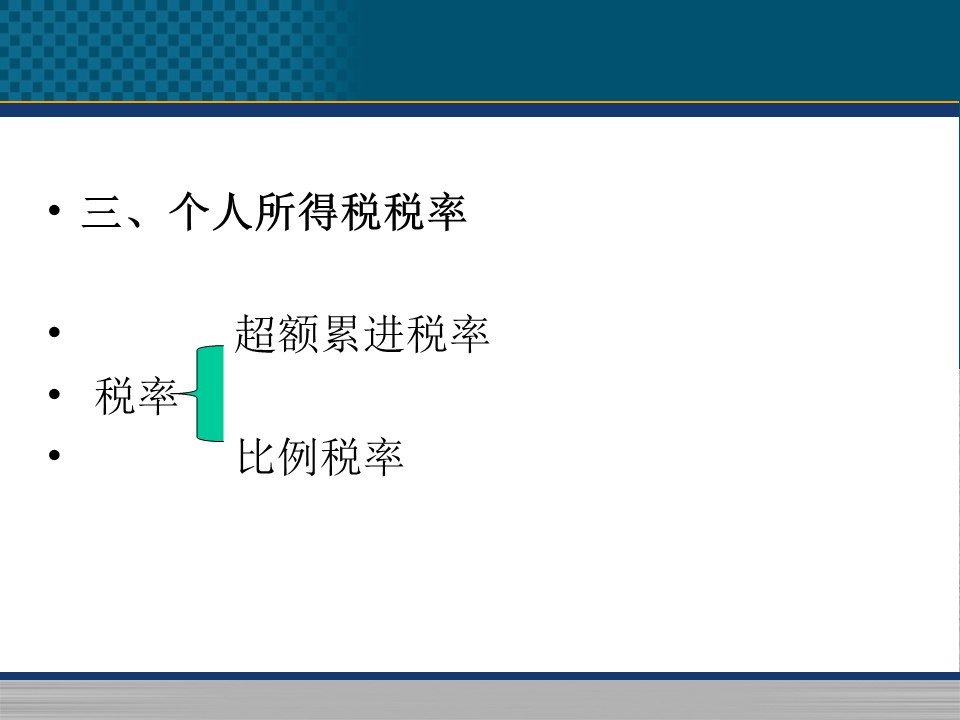 • 三、个人所得税税率

• 超额累进税率
• 税率
• 比例税率